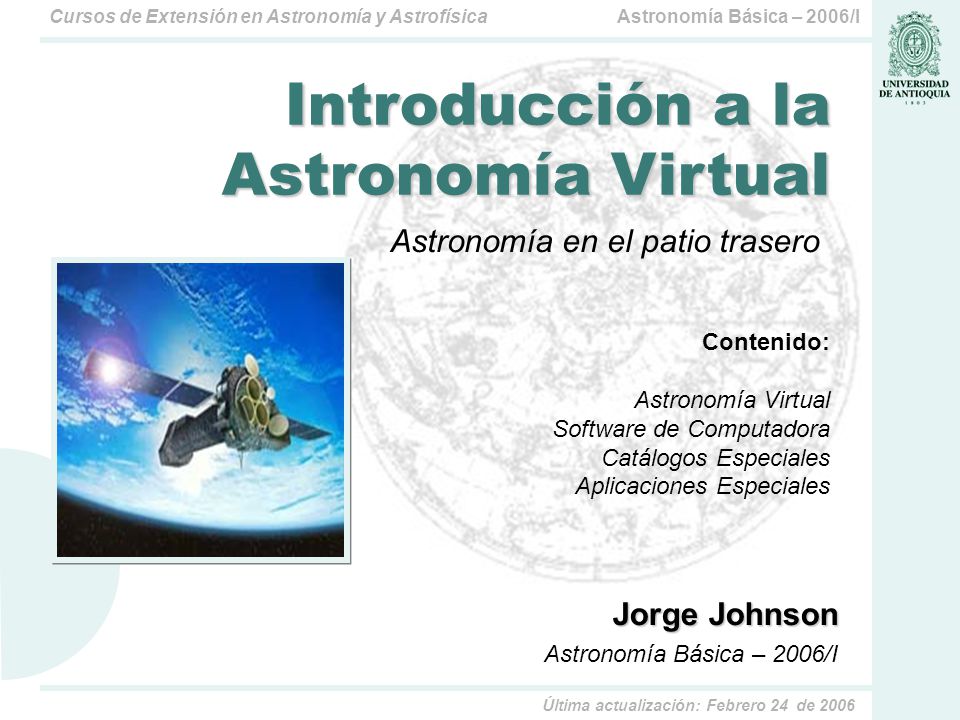 Cursos de Extensión en Astronomía y Astrofísica

Astronomía Básica – 2006/I

UNIVERSIDAD DE ANTIOQUIA
1 8 0 3

Introducción a la Astronomía Virtual

Astronomía en el patio trasero

Contenido:

Astronomía Virtual
Software de Computadora
Catálogos Especiales
Aplicaciones Especiales

Jorge Johnson

Astronomía Básica – 2006/I

Última actualización: Febrero 24 de 2006